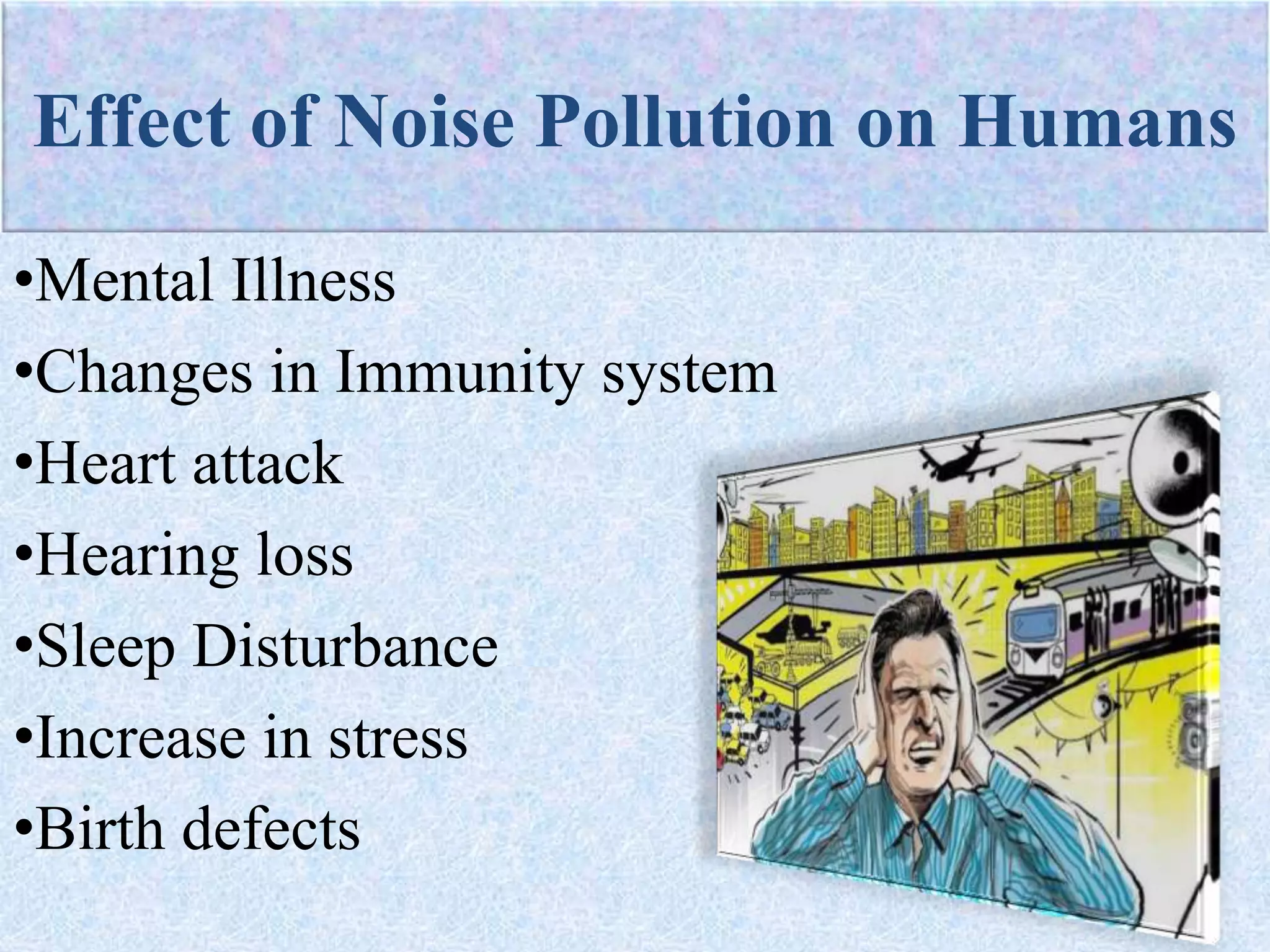 Effect of Noise Pollution on Humans

•Mental Illness
•Changes in Immunity system
•Heart attack
•Hearing loss
•Sleep Disturbance
•Increase in stress
•Birth defects